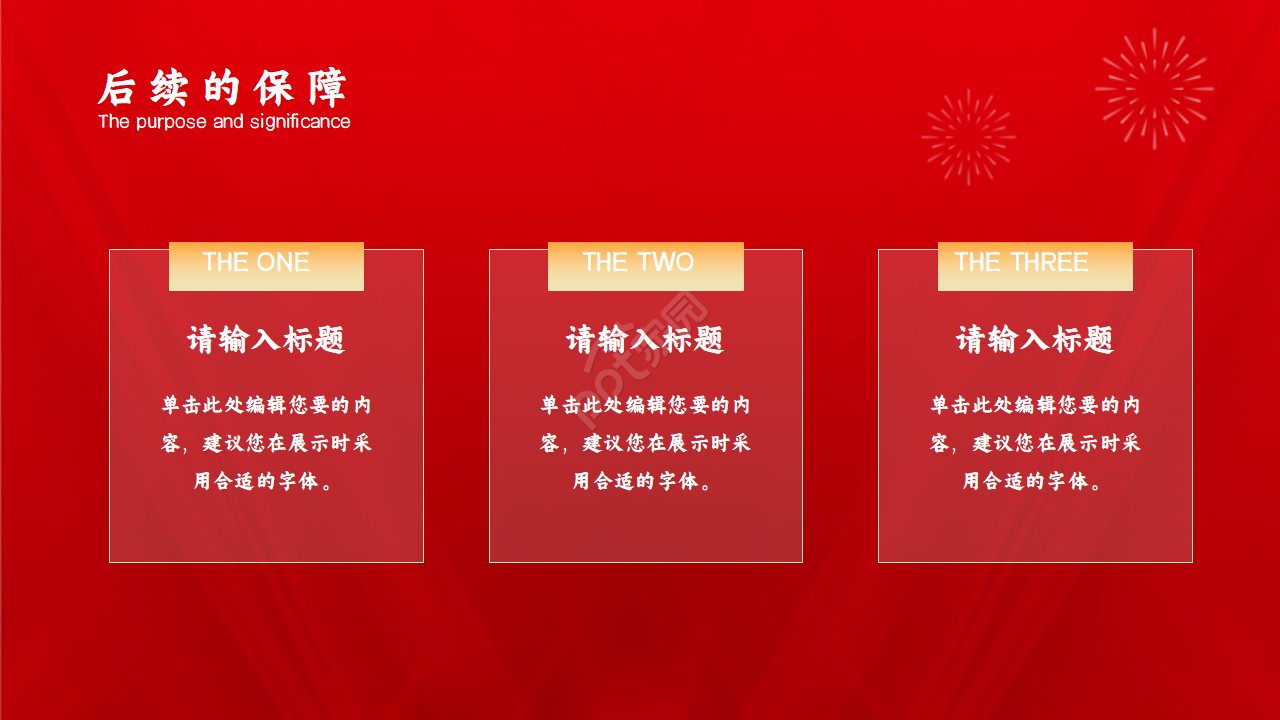 后续的保障
The purpose and significance

THE ONE

请输入标题

单击此处编辑您要的内容，建议您在展示时采用合适的字体。

THE TWO

请输入标题

单击此处编辑您要的内容，建议您在展示时采用合适的字体。

THE THREE

请输入标题

单击此处编辑您要的内容，建议您在展示时采用合适的字体。